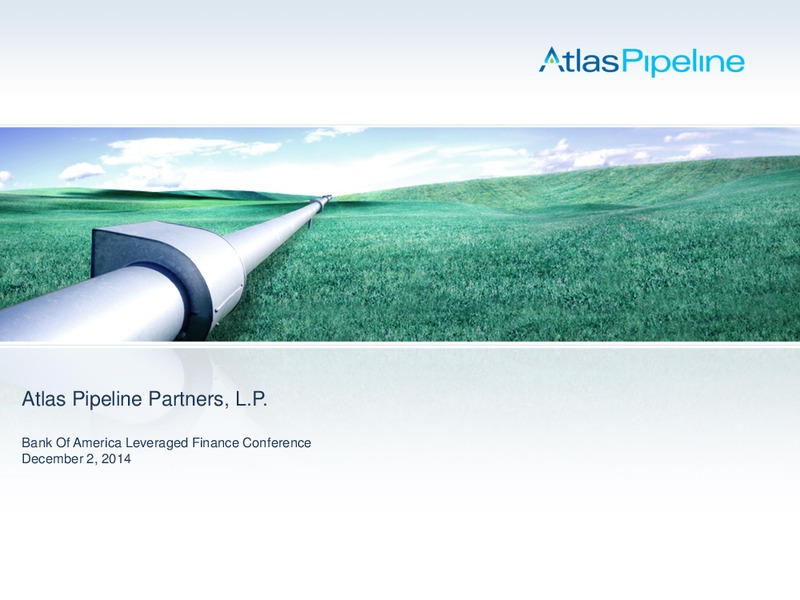 AtlasPipeline

Atlas Pipeline Partners, L.P.

Bank Of America Leveraged Finance Conference
December 2, 2014